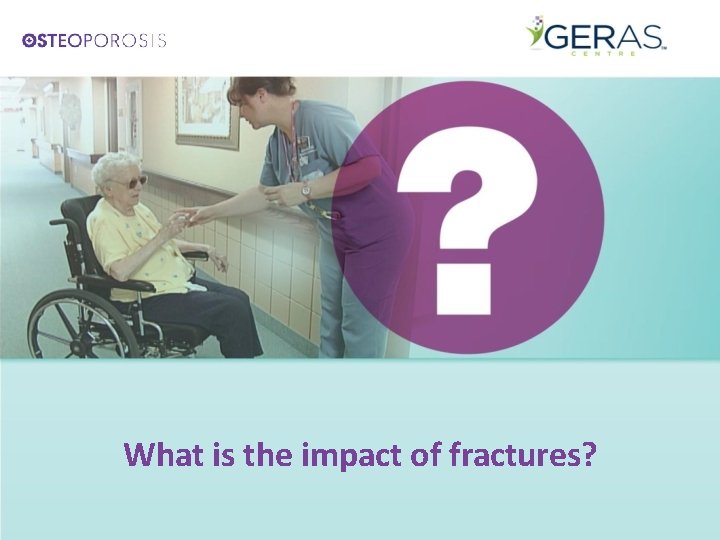 OSTEOPOROSIS

GERAS CENTRE

?

What is the impact of fractures?